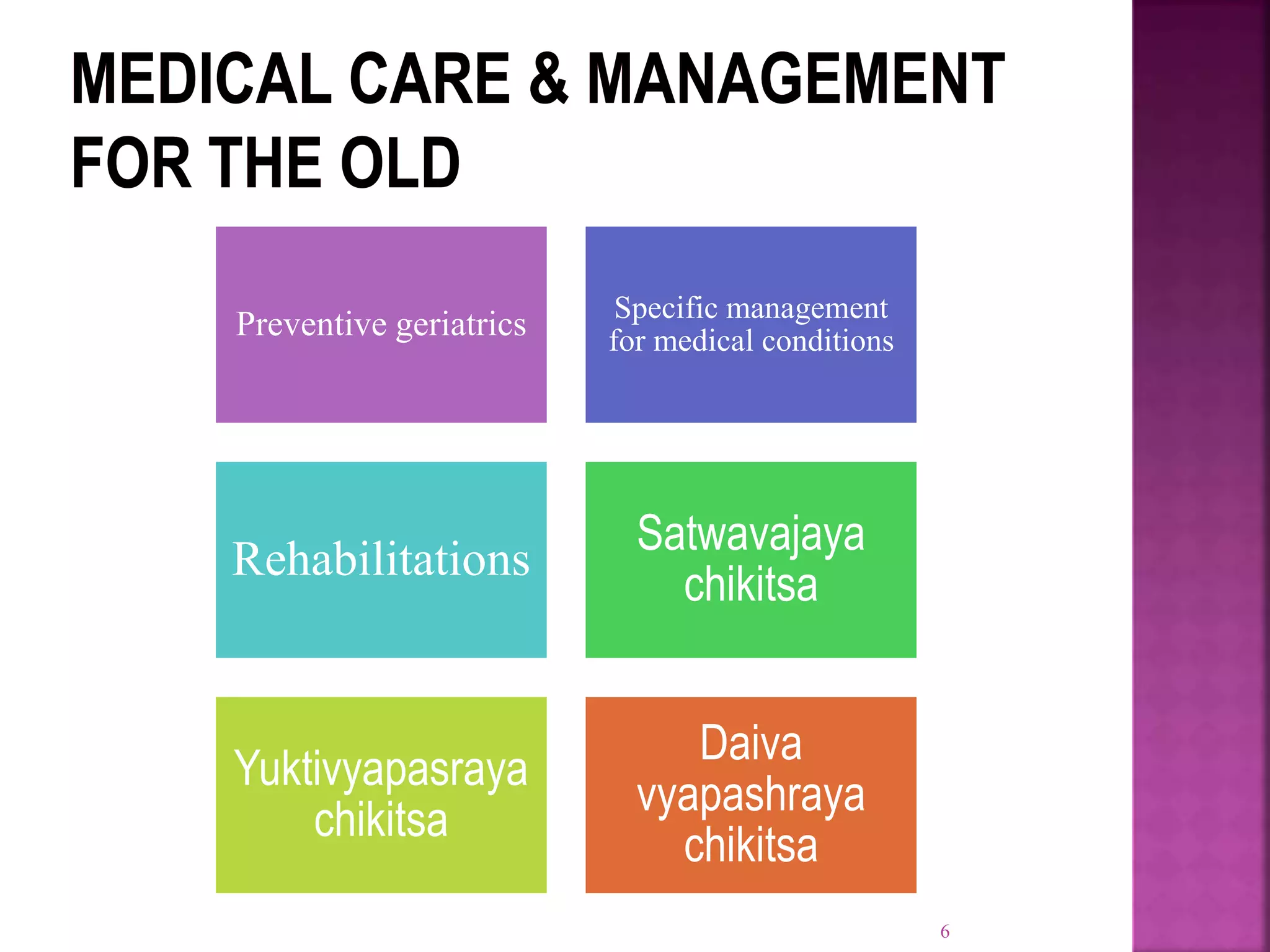 MEDICAL CARE & MANAGEMENT FOR THE OLD

Preventive geriatrics

Specific management for medical conditions

Rehabilitations

Satwavajaya chikitsa

Yuktivyapasraya chikitsa

Daiva vyapashraya chikitsa

6